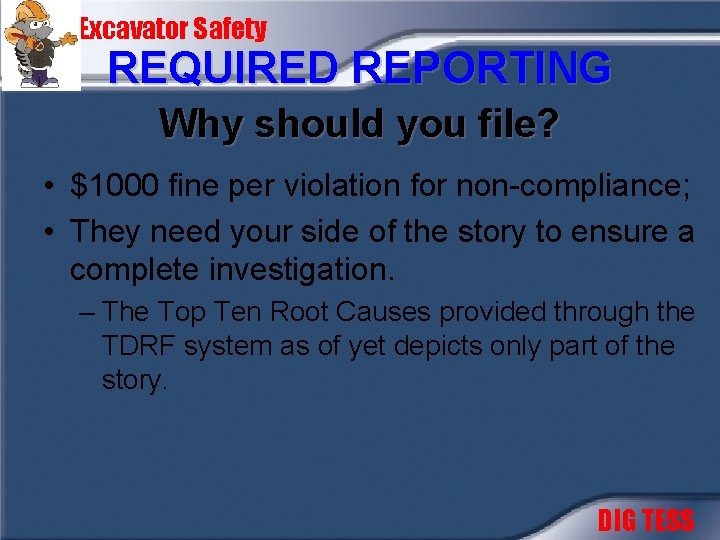 Excavator Safety

REQUIRED REPORTING

Why should you file?

• \$1000 fine per violation for non-compliance;

• They need your side of the story to ensure a complete investigation.

– The Top Ten Root Causes provided through the TDRF system as of yet depicts only part of the story.

DIG TESS